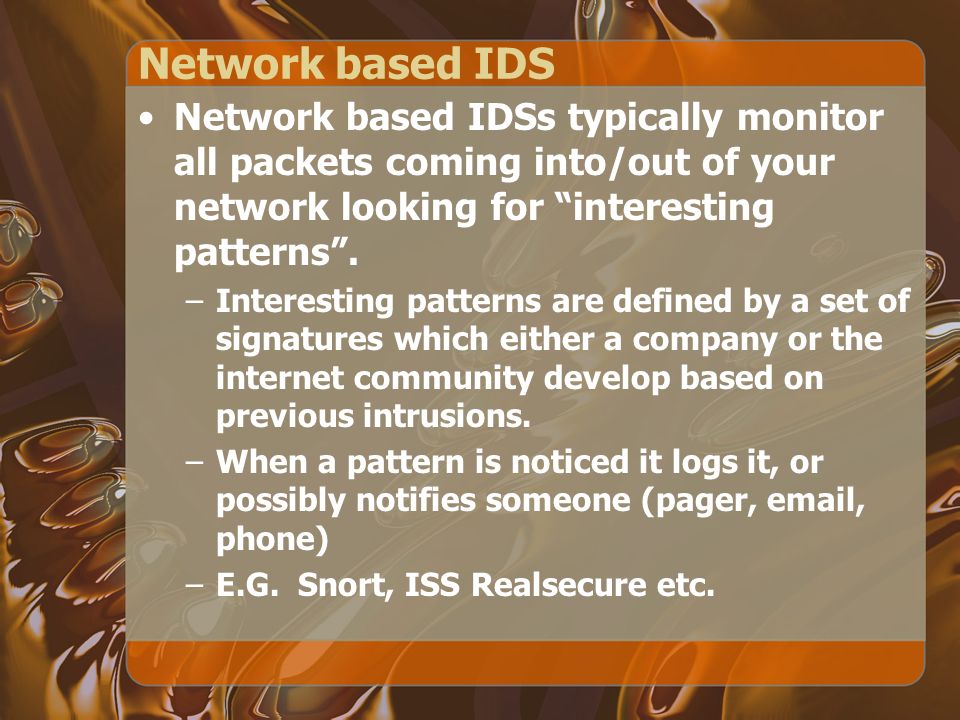 Network based IDS

• Network based IDSs typically monitor all packets coming into/out of your network looking for “interesting patterns”.

– Interesting patterns are defined by a set of signatures which either a company or the internet community develop based on previous intrusions.

– When a pattern is noticed it logs it, or possibly notifies someone (pager, email, phone)

– E.G. Snort, ISS Realsecure etc.